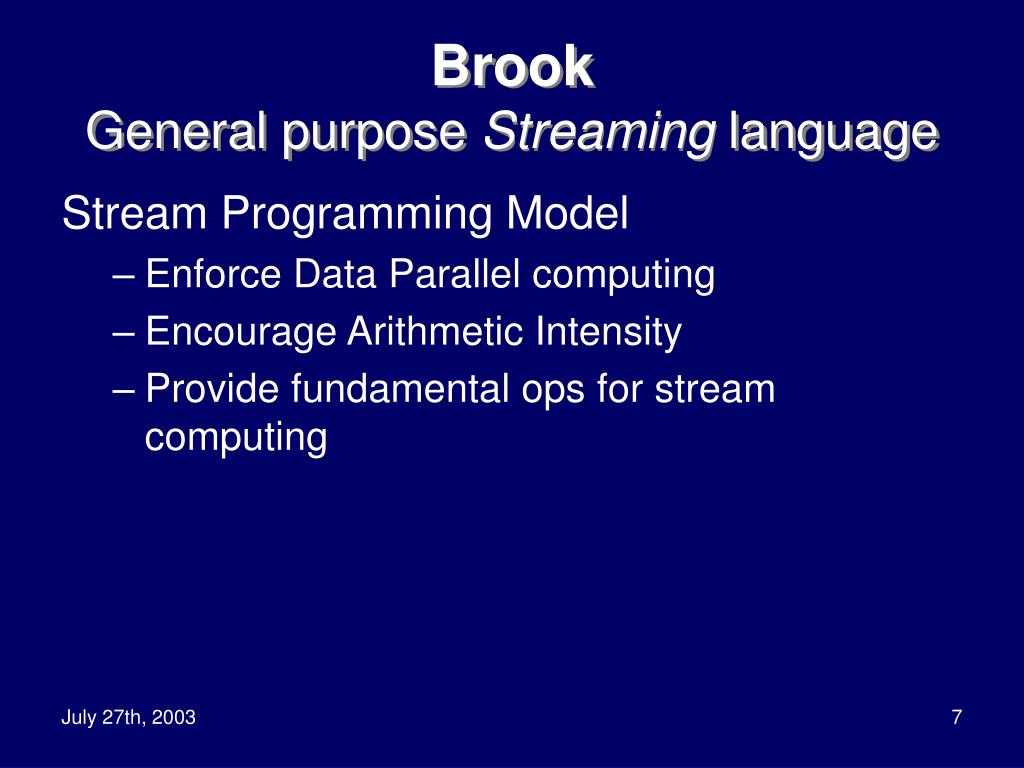 Brook
General purpose Streaming language

Stream Programming Model

– Enforce Data Parallel computing

– Encourage Arithmetic Intensity

– Provide fundamental ops for stream computing

July 27th, 2003

7